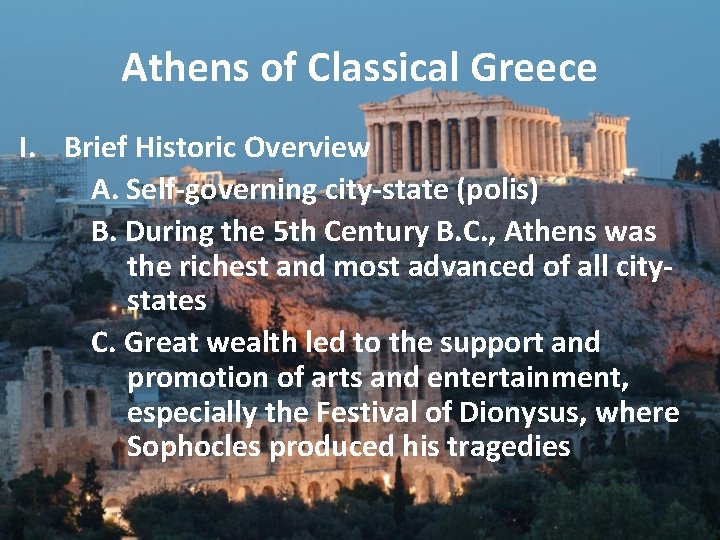 Athens of Classical Greece

I. Brief Historic Overview

A. Self-governing city-state (polis)

B. During the 5th Century B.C., Athens was the richest and most advanced of all city-states

C. Great wealth led to the support and promotion of arts and entertainment, especially the Festival of Dionysus, where Sophocles produced his tragedies